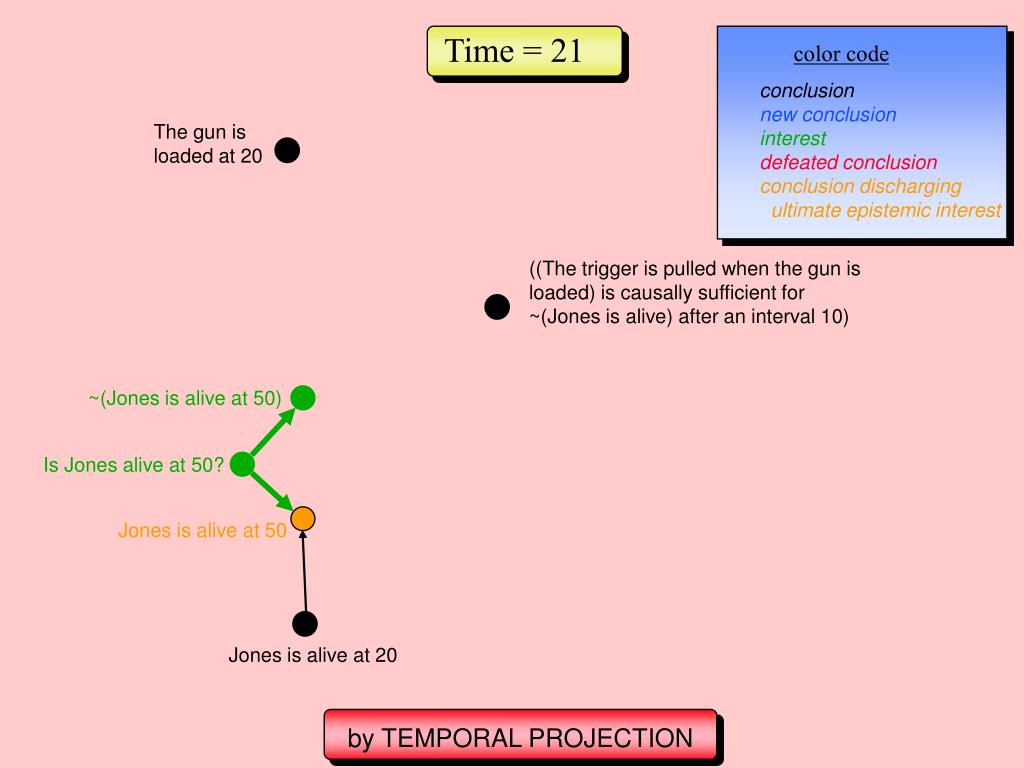 Time = 21

color code

conclusion
new conclusion
interest
defeated conclusion
conclusion discharging
ultimate epistemic interest

The gun is loaded at 20

((The trigger is pulled when the gun is loaded) is causally sufficient for ~(Jones is alive) after an interval 10)

~(Jones is alive at 50)

Is Jones alive at 50?

Jones is alive at 50

Jones is alive at 20

by TEMPORAL PROJECTION